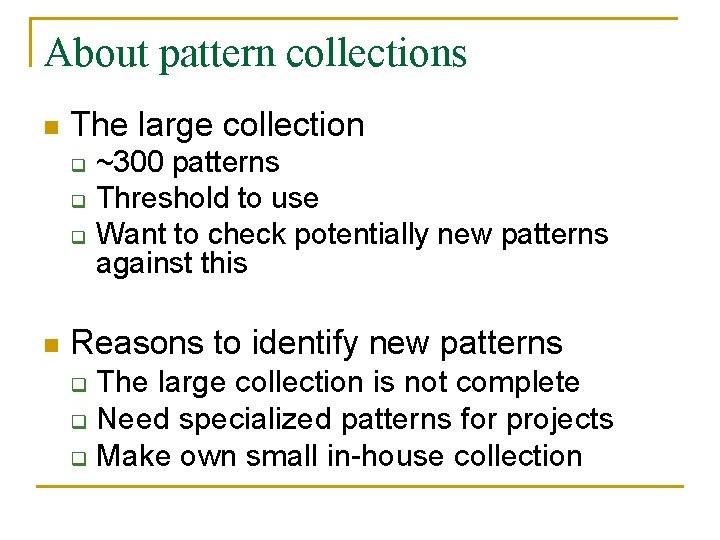 About pattern collections

- The large collection
  - ~300 patterns
  - Threshold to use
  - Want to check potentially new patterns against this

- Reasons to identify new patterns
  - The large collection is not complete
  - Need specialized patterns for projects
  - Make own small in-house collection